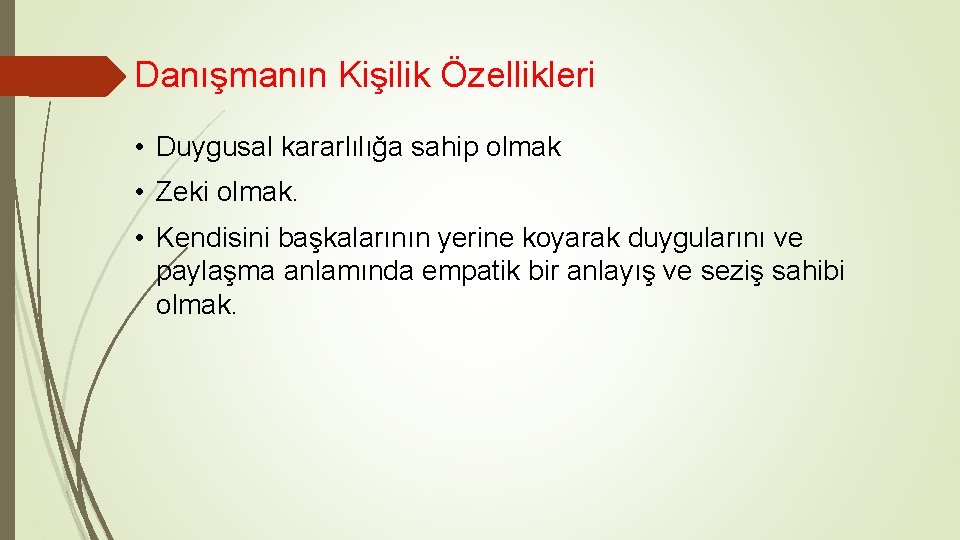 Danışmanın Kişilik Özellikleri

• Duygusal kararlılığa sahip olmak

• Zeki olmak.

• Kendisini başkalarının yerine koyarak duygularını ve paylaşma anlamında empatik bir anlayış ve seziş sahibi olmak.